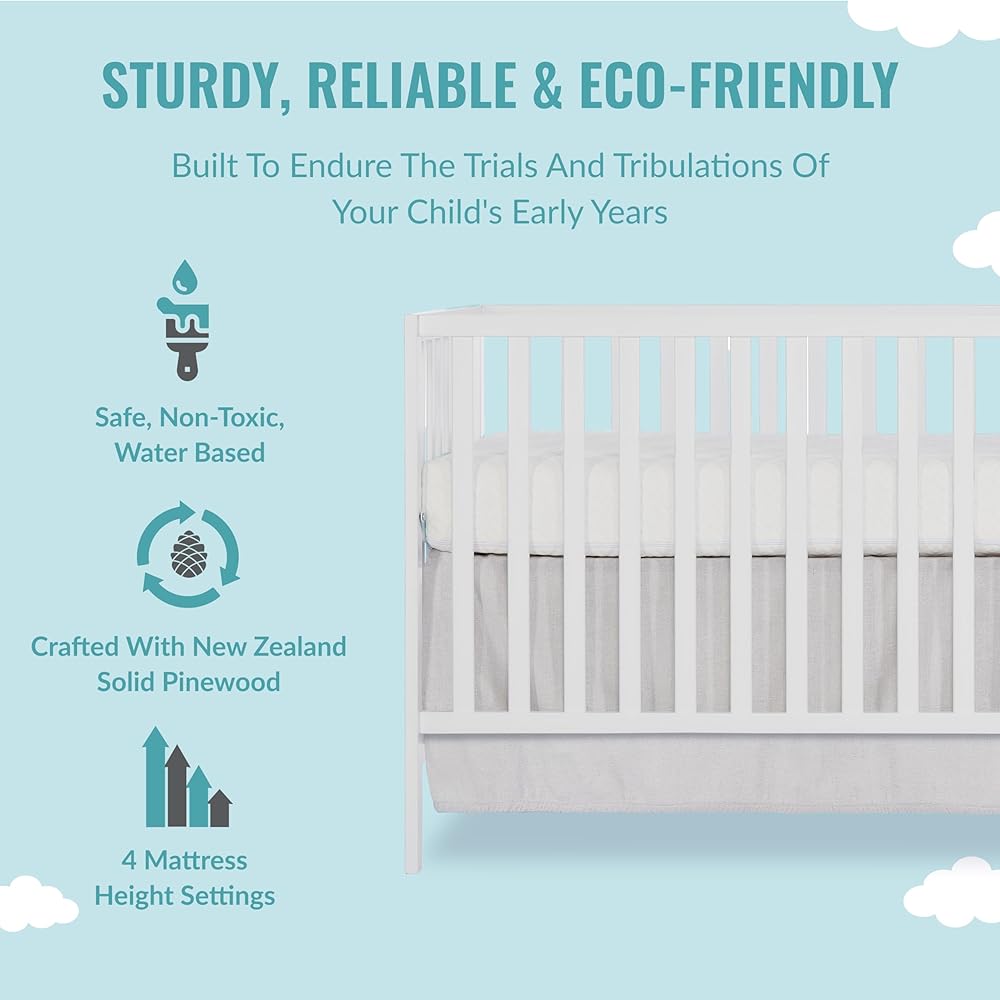 STURDY, RELIABLE & ECO-FRIENDLY

Built To Endure The Trials And Tribulations Of Your Child's Early Years

Safe, Non-Toxic, Water Based

Crafted With New Zealand Solid Pinewood

4 Mattress Height Settings